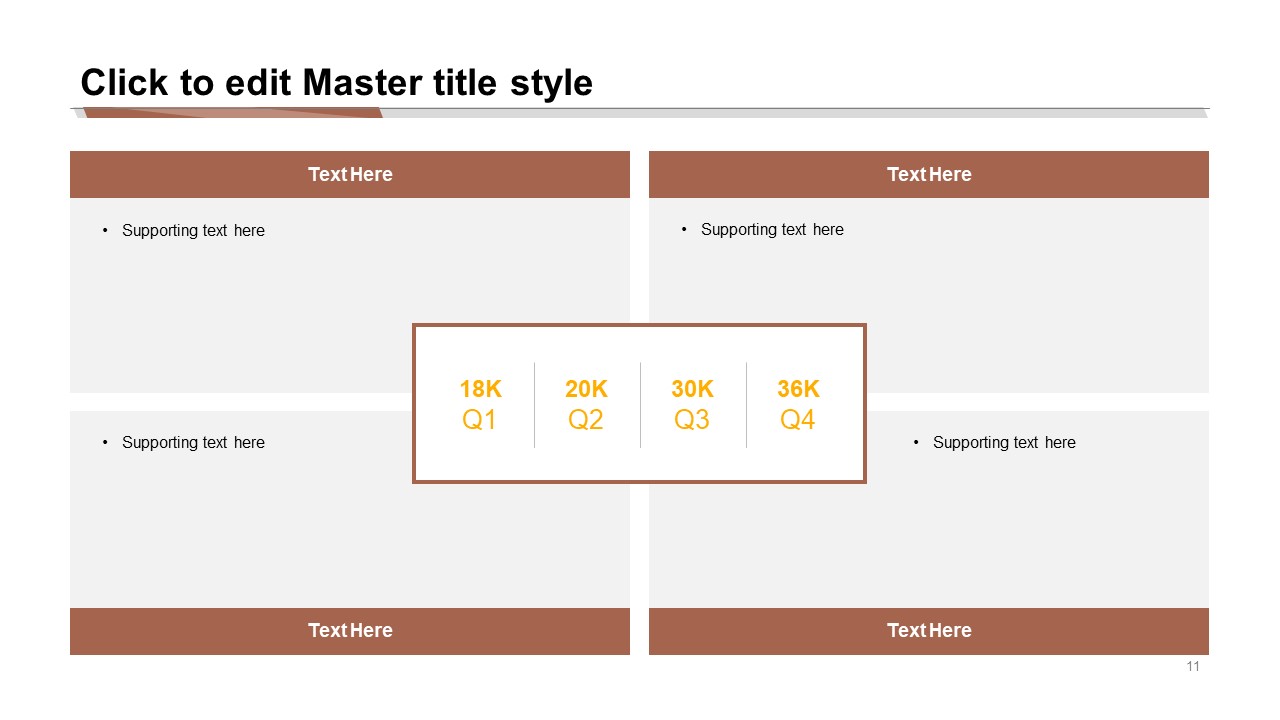 Click to edit Master title style

Text Here

• Supporting text here

Text Here

• Supporting text here

18K
Q1

20K
Q2

30K
Q3

36K
Q4

• Supporting text here

Text Here

• Supporting text here

Text Here

11